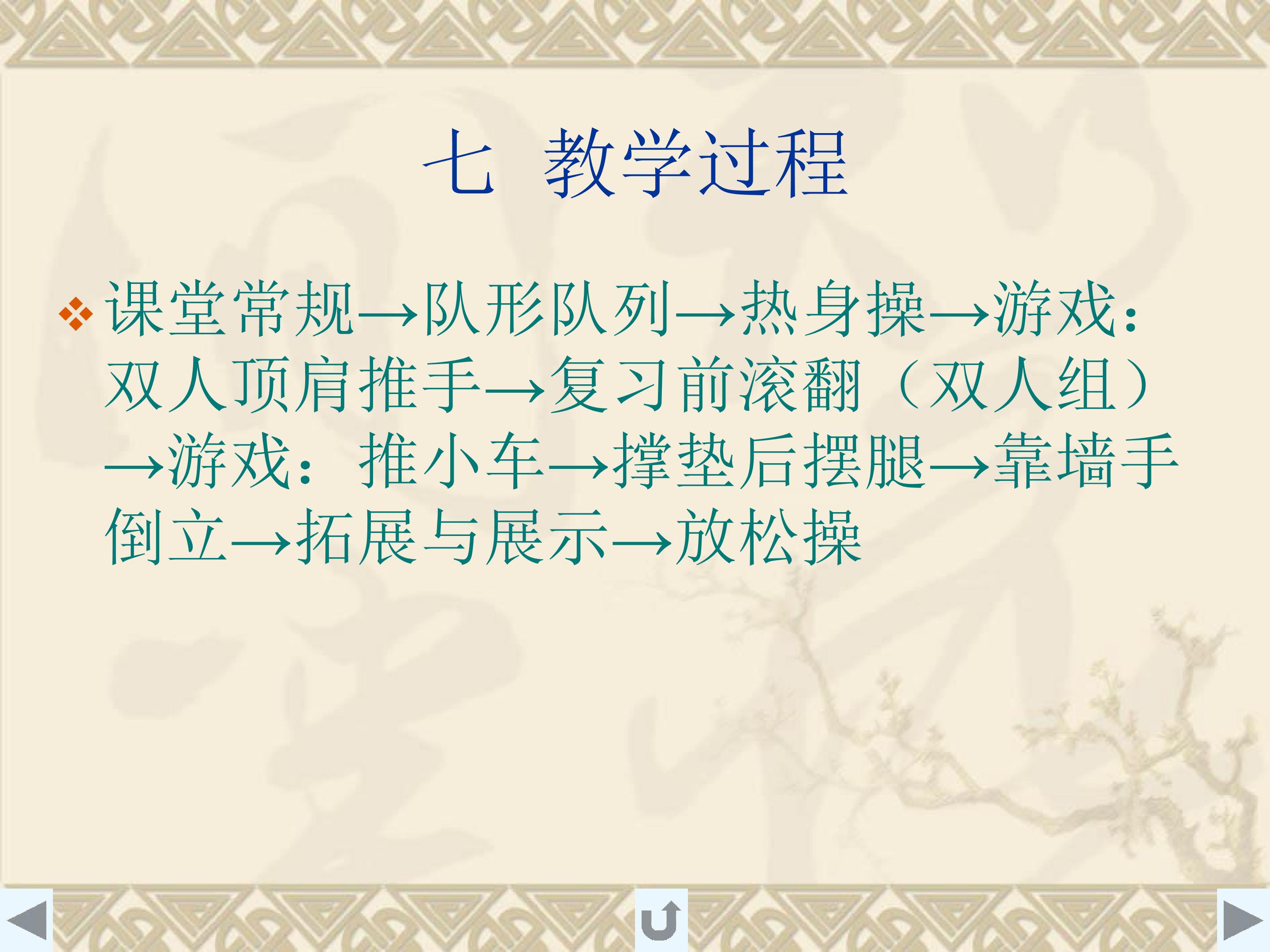 七 教学过程

• 课堂常规→队形队列→热身操→游戏：双人顶肩推手→复习前滚翻（双人组）→游戏：推小车→撑垫后摆腿→靠墙手倒立→拓展与展示→放松操